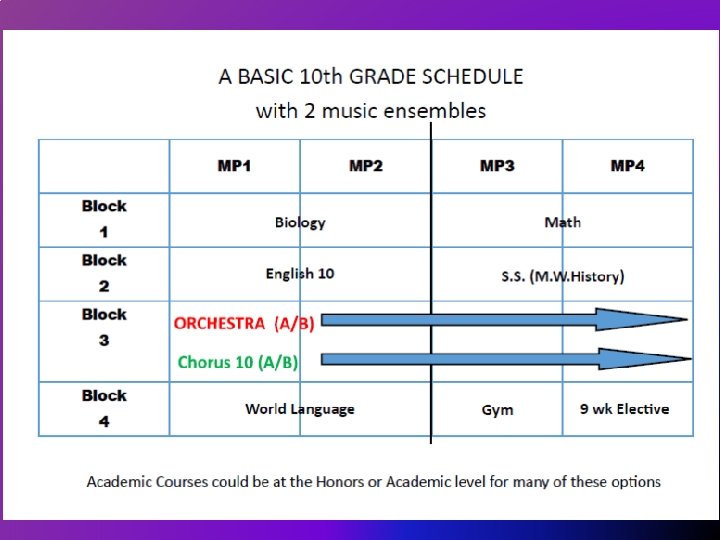 A BASIC 10th GRADE SCHEDULE
with 2 music ensembles

|  | MP1 | MP2 | MP3 | MP4 |
|---|---|---|---|---|
| Block 1 | Biology | | Math | |
| Block 2 | English 10 | | S.S. (M.W.History) | |
| Block 3 | ORCHESTRA (A/B) Chorus 10 (A/B) | | | |
| Block 4 | World Language | | Gym | 9 wk Elective |

Academic Courses could be at the Honors or Academic level for many of these options